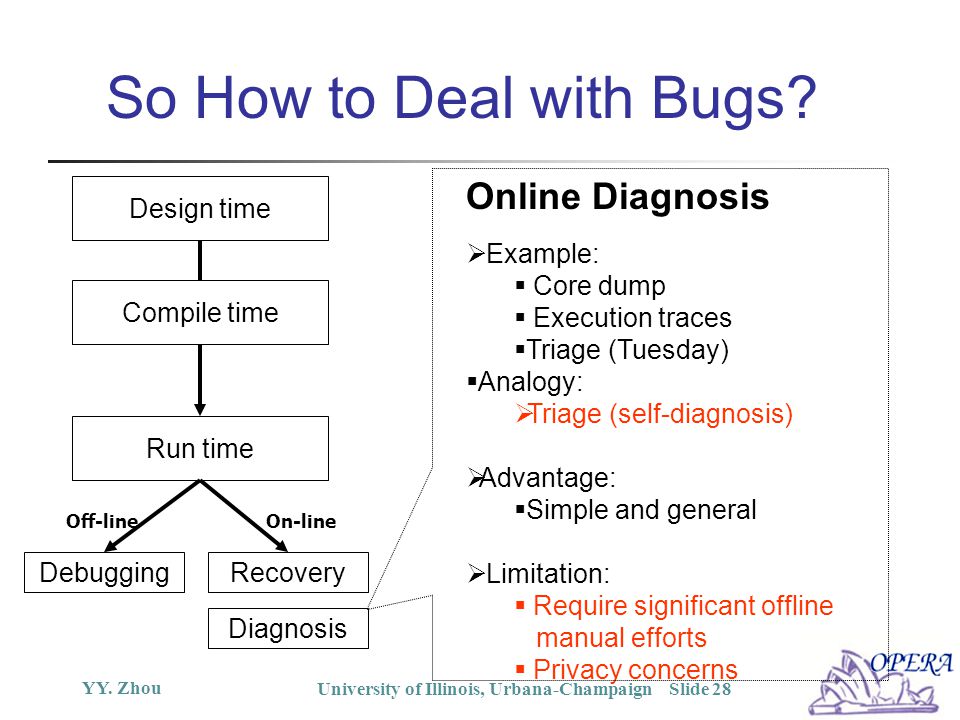 So How to Deal with Bugs?

Design time

Compile time

Run time

Off-line

On-line

Debugging

Recovery

Diagnosis

Online Diagnosis

➢Example:
▪ Core dump
▪ Execution traces
▪Triage (Tuesday)
▪Analogy:
➢Triage (self-diagnosis)

➢Advantage:
▪Simple and general

➢Limitation:
▪ Require significant offline manual efforts
▪ Privacy concerns

YY. Zhou

University of Illinois, Urbana-Champaign Slide 28

OPERA